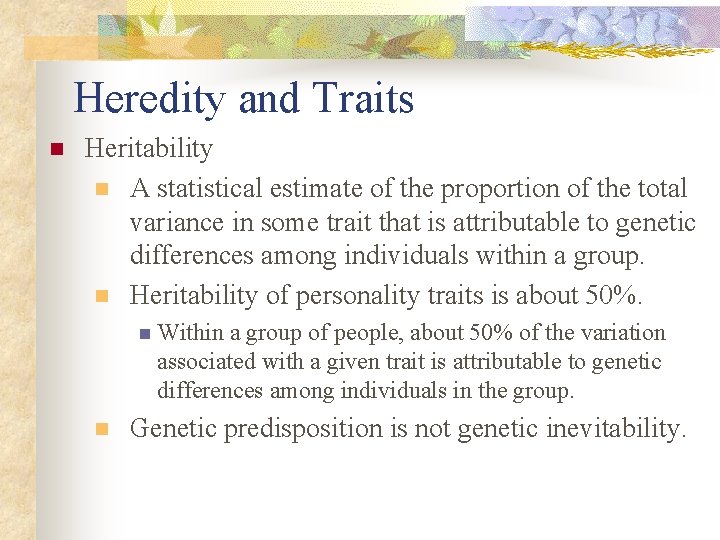 Heredity and Traits

Heritability

A statistical estimate of the proportion of the total variance in some trait that is attributable to genetic differences among individuals within a group.

Heritability of personality traits is about 50%.

Within a group of people, about 50% of the variation associated with a given trait is attributable to genetic differences among individuals in the group.

Genetic predisposition is not genetic inevitability.